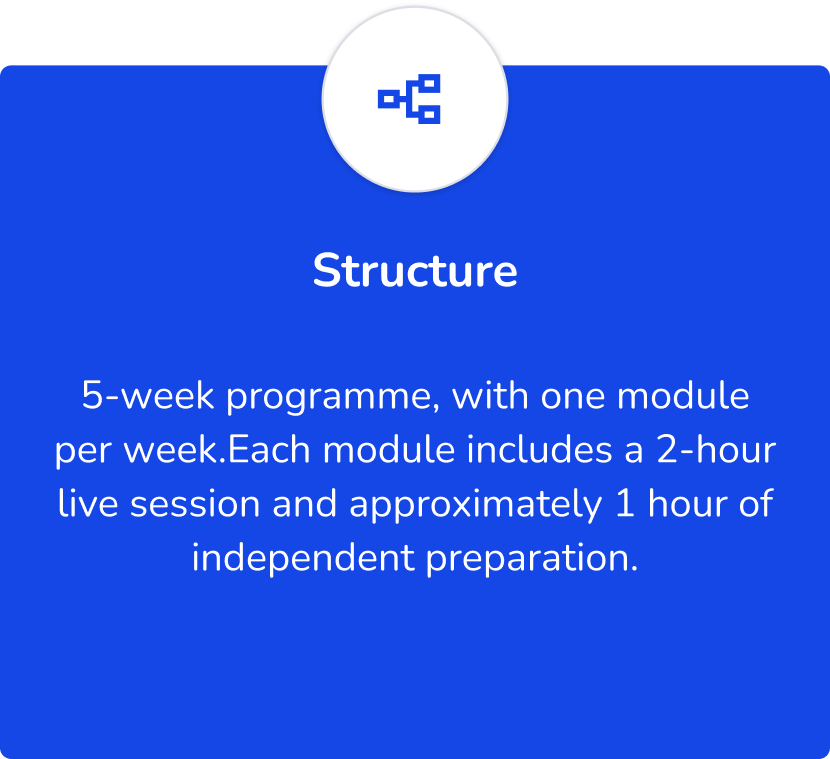 Structure

5-week programme, with one module per week.Each module includes a 2-hour live session and approximately 1 hour of independent preparation.